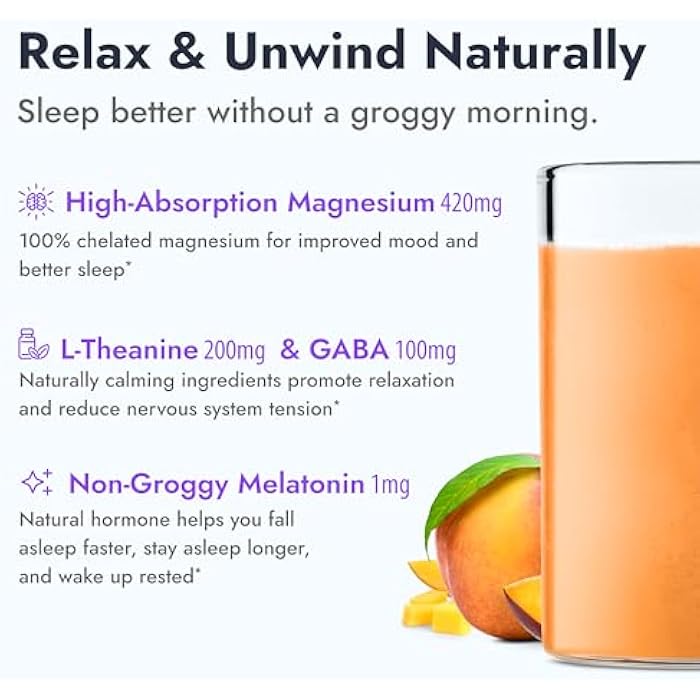 Relax & Unwind Naturally

Sleep better without a groggy morning.

High-Absorption Magnesium 420mg

100% chelated magnesium for improved mood and better sleep*

L-Theanine 200mg & GABA 100mg

Naturally calming ingredients promote relaxation and reduce nervous system tension*

Non-Groggy Melatonin 1mg

Natural hormone helps you fall asleep faster, stay asleep longer, and wake up rested*